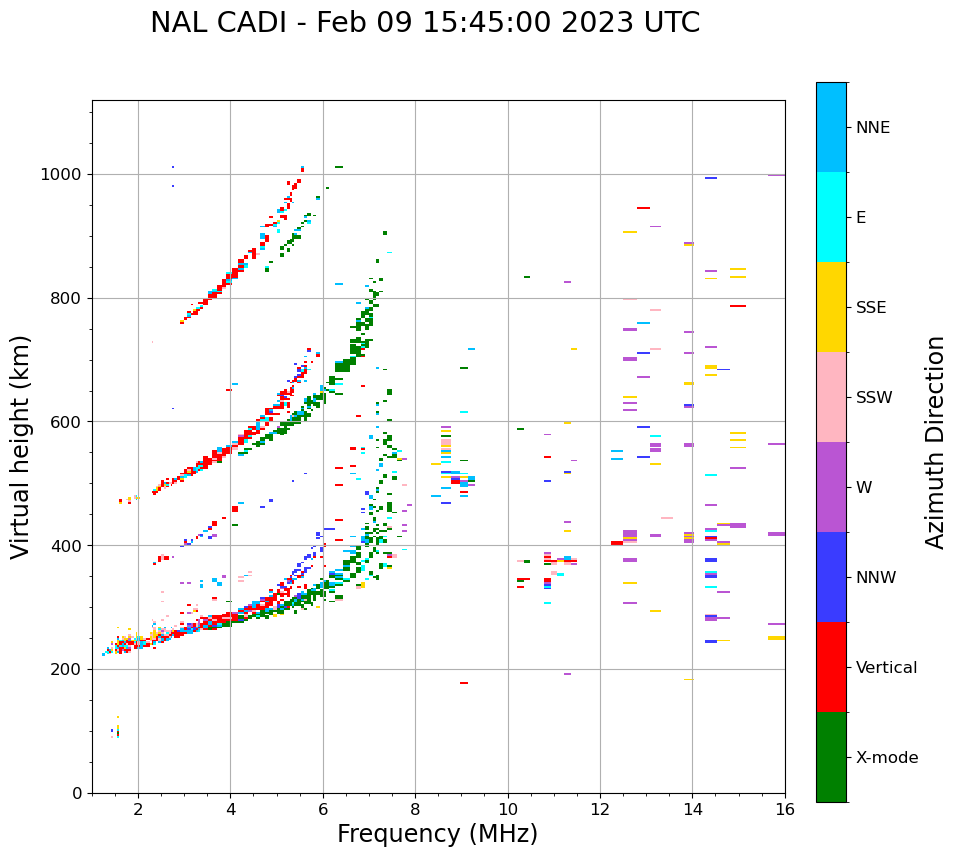 NAL CADI - Feb 09 15:45:00 2023 UTC

Virtual height (km)

1000
800
600
400
200
0

2
4
6
8
10
12
14
16

Frequency (MHz)

NNE
E
SSE
SSW
W
NNW
Vertical
X-mode

Azimuth Direction